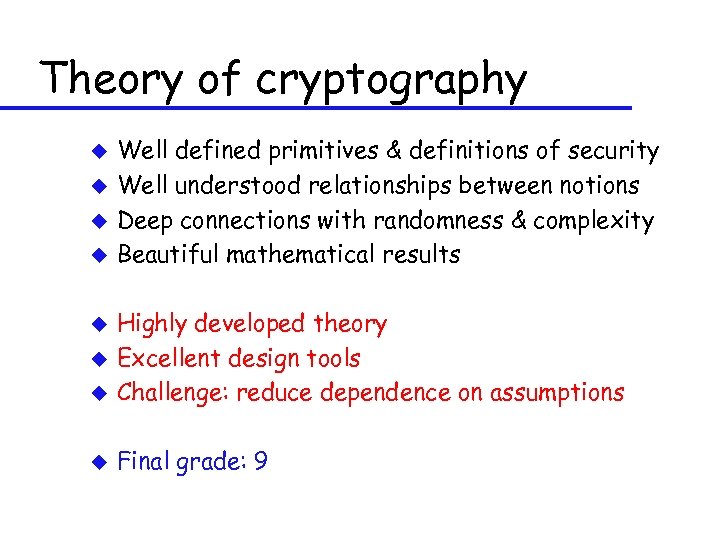 Theory of cryptography

◆ Well defined primitives & definitions of security
◆ Well understood relationships between notions
◆ Deep connections with randomness & complexity
◆ Beautiful mathematical results

◆ Highly developed theory
◆ Excellent design tools
◆ Challenge: reduce dependence on assumptions

◆ Final grade: 9